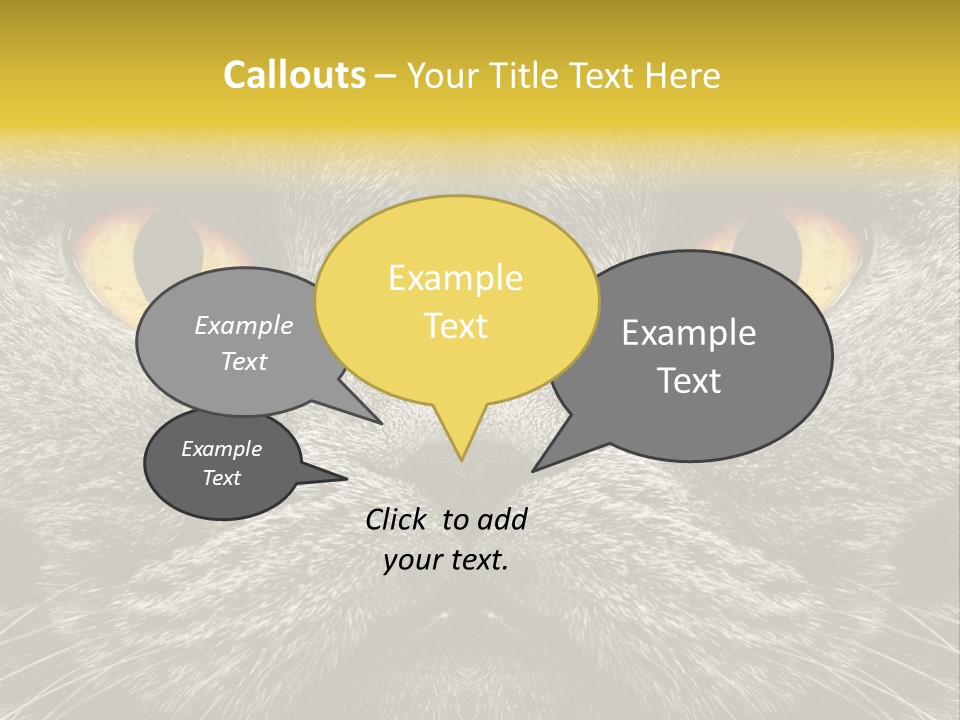 Callouts – Your Title Text Here

Example Text

Example Text

Example Text

Example Text

Click to add your text.